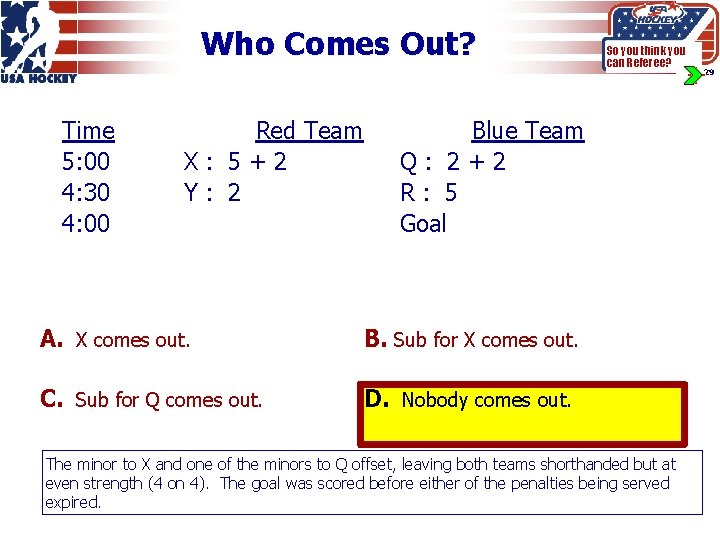 USA HOCKEY

Who Comes Out?

USA HOCKEY
So you think you can Referee?
29

| Time | Red Team | Blue Team |
|---|---|---|
| 5:00 | X : 5 + 2 | Q : 2 + 2 |
| 4:30 | Y : 2 | R : 5 |
| 4:00 | | Goal |

A. X comes out.

B. Sub for X comes out.

C. Sub for Q comes out.

D. Nobody comes out.

The minor to X and one of the minors to Q offset, leaving both teams shorthanded but at even strength (4 on 4). The goal was scored before either of the penalties being served expired.